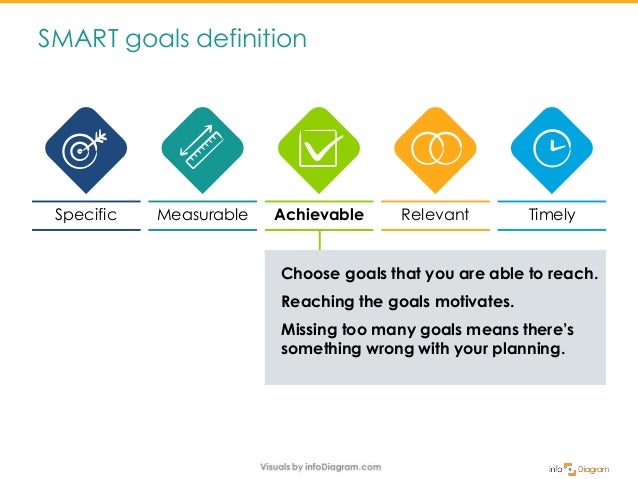 SMART goals definition

Specific

Measurable

Achievable

Relevant

Timely

Choose goals that you are able to reach.

Reaching the goals motivates.

Missing too many goals means there's something wrong with your planning.

Visuals by infoDiagram.com

info Diagram